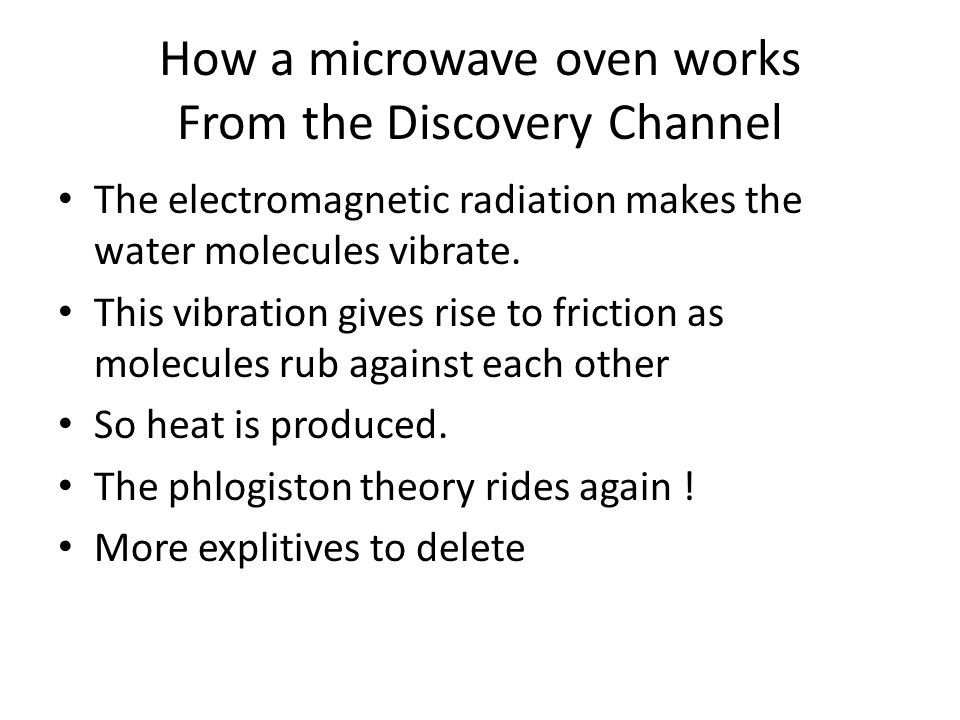 How a microwave oven works
From the Discovery Channel

• The electromagnetic radiation makes the water molecules vibrate.
• This vibration gives rise to friction as molecules rub against each other
• So heat is produced.
• The phlogiston theory rides again !
• More explitives to delete